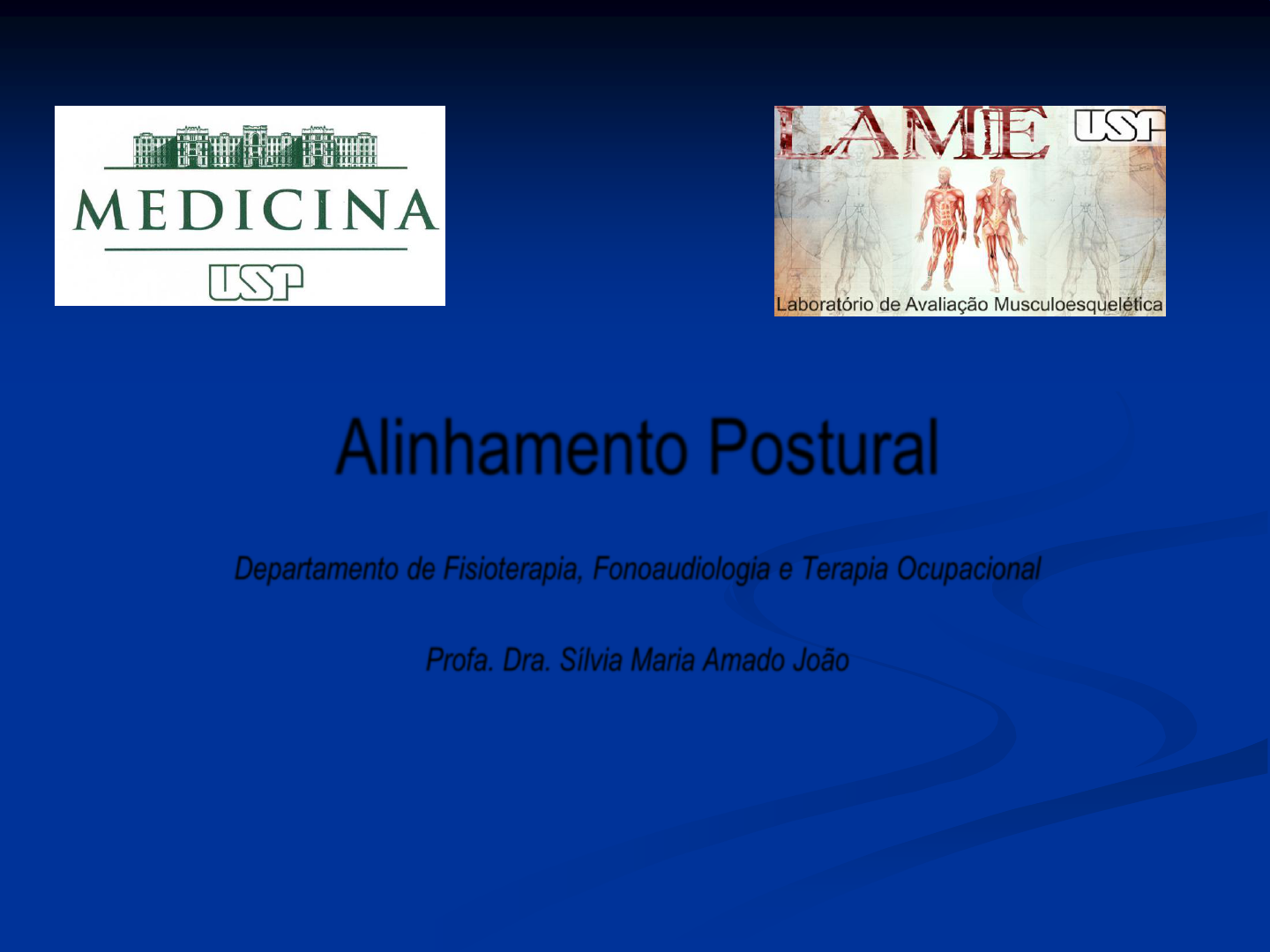 MEDICINA

USP

LAME USP

Laboratório de Avaliação Musculoesquelética

Alinhamento Postural

Departamento de Fisioterapia, Fonoaudiologia e Terapia Ocupacional

Profa. Dra. Sílvia Maria Amado João